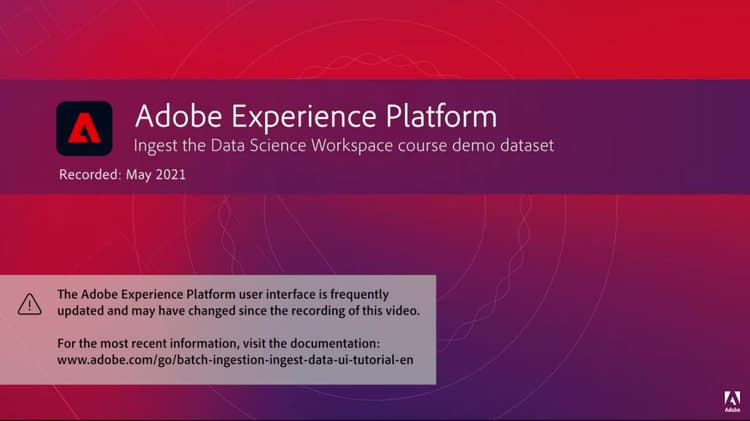 Adobe Experience Platform
Ingest the Data Science Workspace course demo dataset
Recorded: May 2021

The Adobe Experience Platform user interface is frequently updated and may have changed since the recording of this video.

For the most recent information, visit the documentation: www.adobe.com/go/batch-ingestion-ingest-data-ui-tutorial-en

Adobe